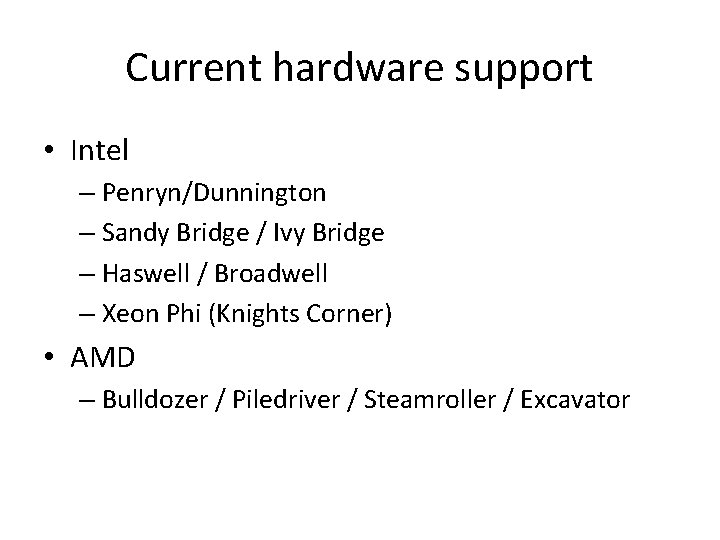 Current hardware support

• Intel
– Penryn/Dunnington
– Sandy Bridge / Ivy Bridge
– Haswell / Broadwell
– Xeon Phi (Knights Corner)

• AMD
– Bulldozer / Piledriver / Steamroller / Excavator